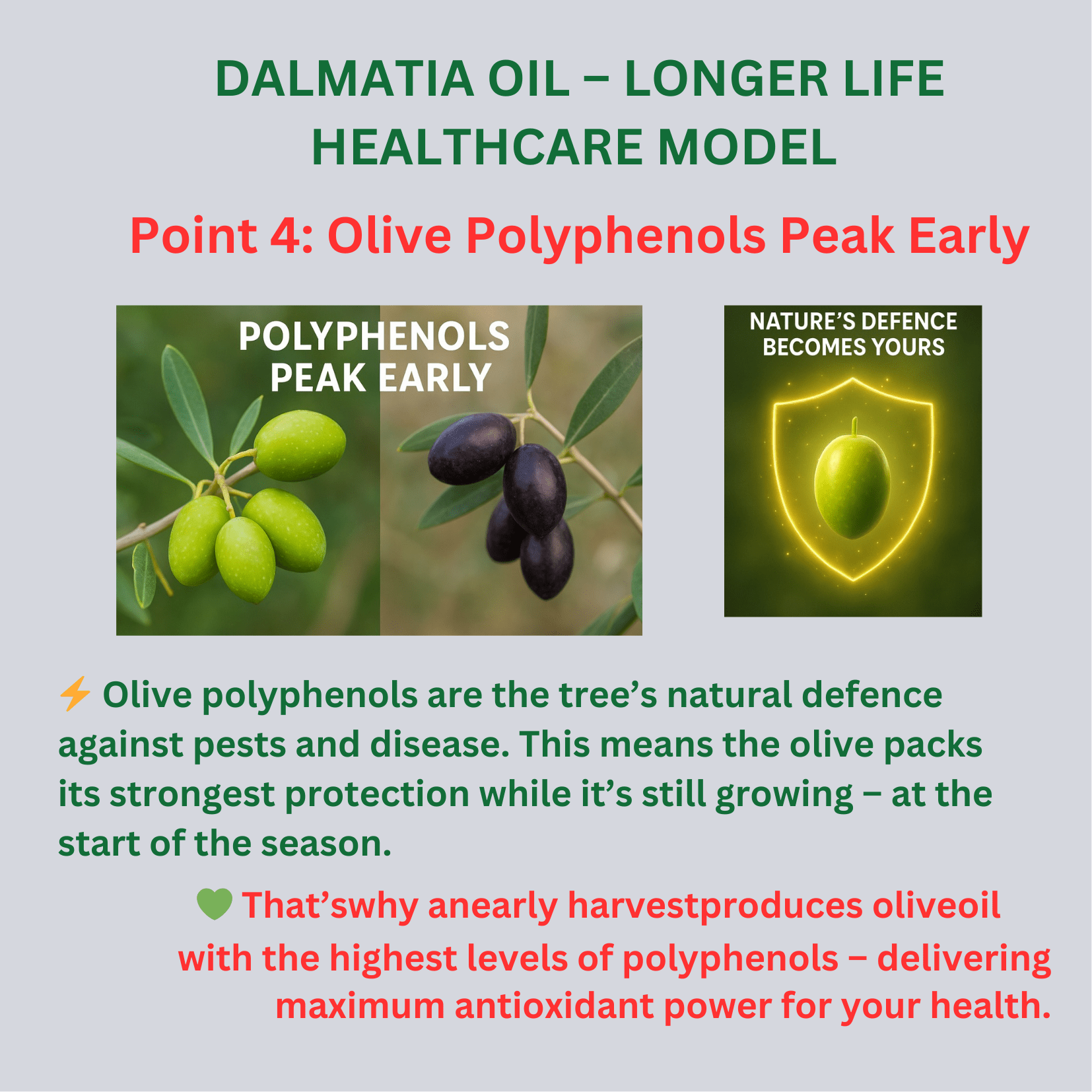 DALMATIA OIL – LONGER LIFE HEALTHCARE MODEL

Point 4: Olive Polyphenols Peak Early

POLYPHENOLS PEAK EARLY

NATURE'S DEFENCE BECOMES YOURS

⚡ Olive polyphenols are the tree's natural defence against pests and disease. This means the olive packs its strongest protection while it's still growing – at the start of the season.

💚 That'swhy anearly harvestproduces oliveoil with the highest levels of polyphenols – delivering maximum antioxidant power for your health.